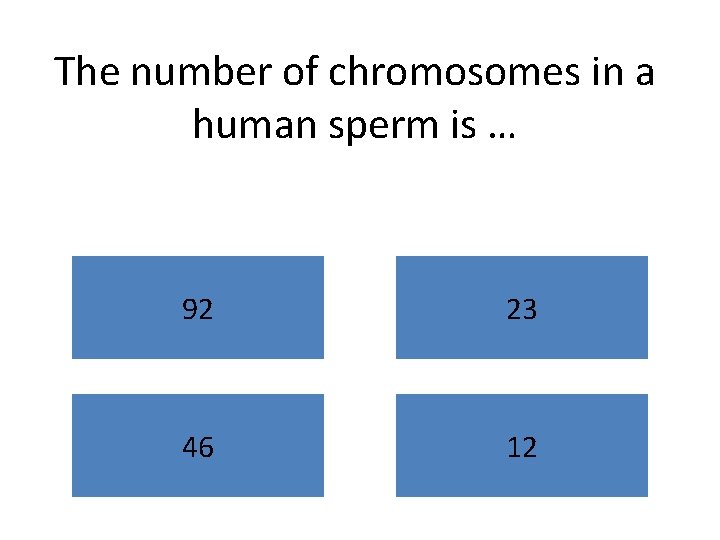 The number of chromosomes in a human sperm is …

92

23

46

12